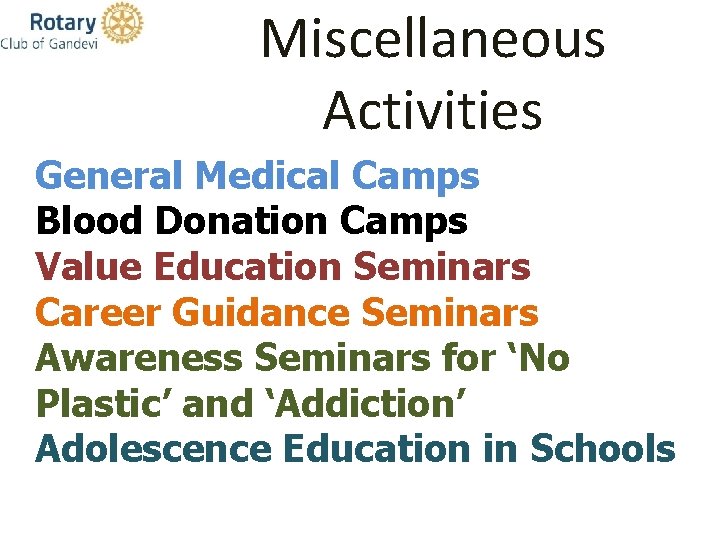 Rotary
Club of Gandevi

Miscellaneous Activities

General Medical Camps
Blood Donation Camps
Value Education Seminars
Career Guidance Seminars
Awareness Seminars for ‘No Plastic’ and ‘Addiction’
Adolescence Education in Schools